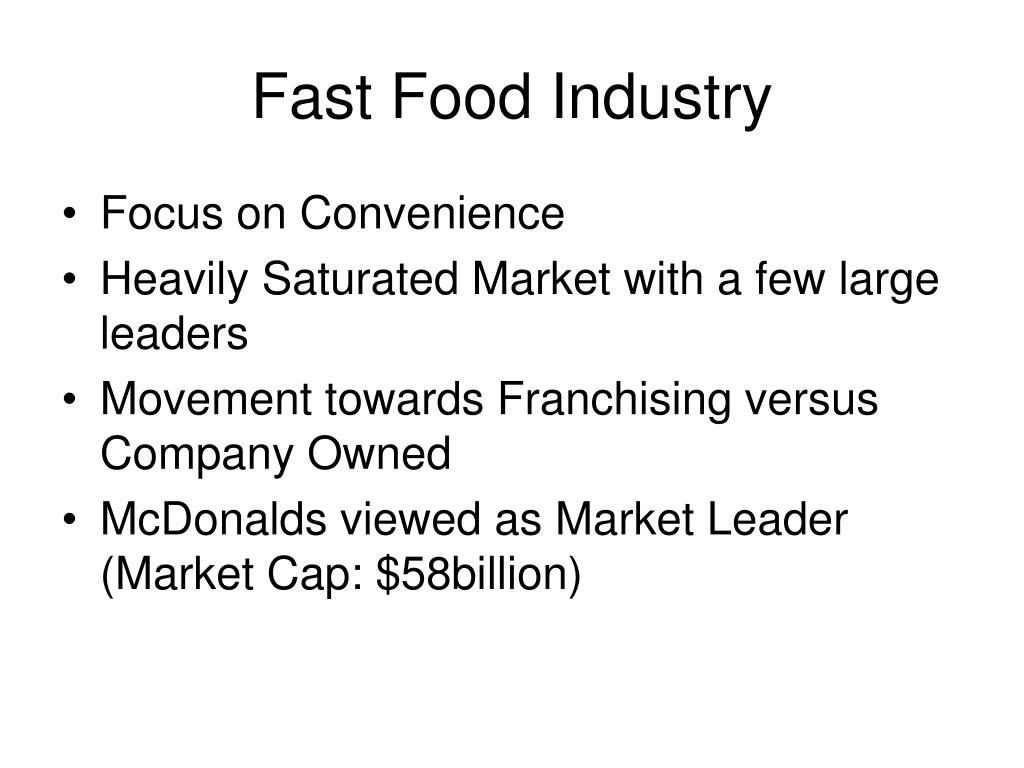 Fast Food Industry

• Focus on Convenience
• Heavily Saturated Market with a few large leaders
• Movement towards Franchising versus Company Owned
• McDonalds viewed as Market Leader (Market Cap: \$58billion)